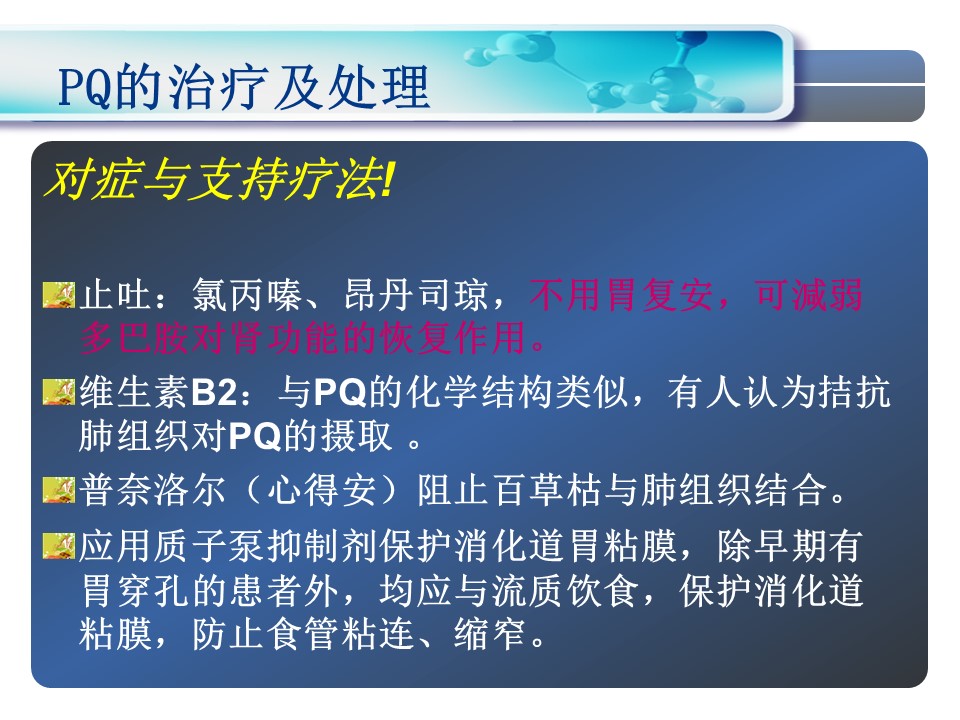 PQ的治疗及处理

对症与支持疗法!

止吐：氯丙嗪、昂丹司琼，不用胃复安，可减弱多巴胺对肾功能的恢复作用。

维生素B2：与PQ的化学结构类似，有人认为拮抗肺组织对PQ的摄取 。

普奈洛尔（心得安）阻止百草枯与肺组织结合。

应用质子泵抑制剂保护消化道胃粘膜，除早期有胃穿孔的患者外，均应与流质饮食，保护消化道粘膜，防止食管粘连、缩窄。